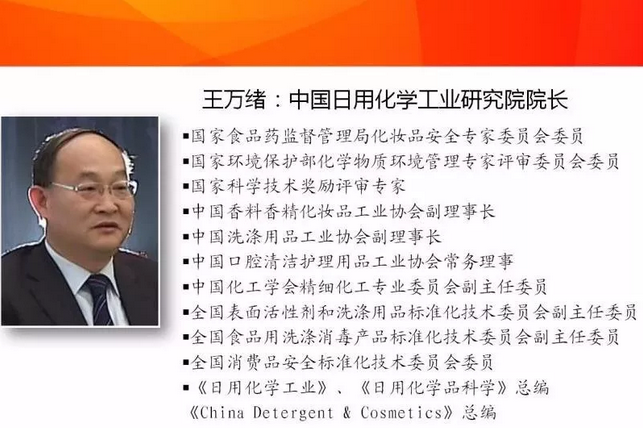 王万绪：中国日用化学工业研究院院长

▪国家食品药监督管理局化妆品安全专家委员会委员
▪国家环境保护部化学物质环境管理专家评审委员会委员
▪国家科学技术奖励评审专家
▪中国香料香精化妆品工业协会副理事长
▪中国洗涤用品工业协会副理事长
▪中国口腔清洁护理用品工业协会常务理事
▪中国化工学会精细化工专业委员会副主任委员
▪全国表面活性剂和洗涤用品标准化技术委员会副主任委员
▪全国食品用洗涤消毒产品标准化技术委员会副主任委员
▪全国消费品安全标准化技术委员会委员
▪《日用化学工业》、《日用化学品科学》总编
《China Detergent & Cosmetics》总编